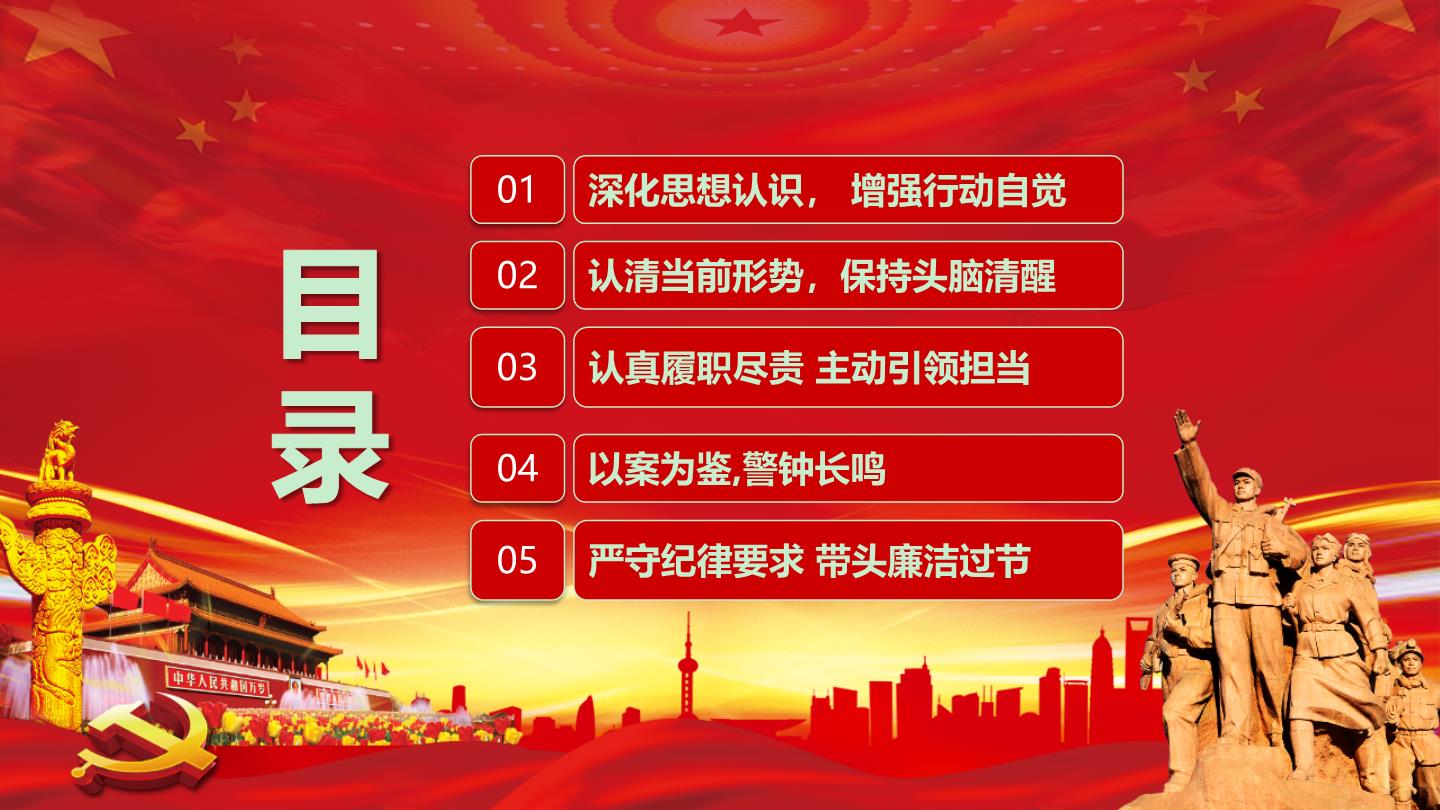 目录

01 深化思想认识， 增强行动自觉

02 认清当前形势，保持头脑清醒

03 认真履职尽责 主动引领担当

04 以案为鉴,警钟长鸣

05 严守纪律要求 带头廉洁过节

中华人民共和国万岁